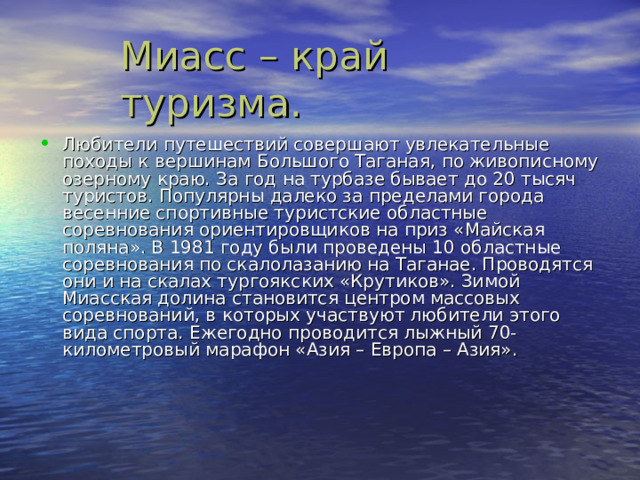 Миасс – край туризма.

• Любители путешествий совершают увлекательные походы к вершинам Большого Таганая, по живописному озерному краю. За год на турбазе бывает до 20 тысяч туристов. Популярны далеко за пределами города весенние спортивные туристские областные соревнования ориентировщиков на приз «Майская поляна». В 1981 году были проведены 10 областные соревнования по скалолазанию на Таганае. Проводятся они и на скалах тургоякских «Крутиков». Зимой Миасская долина становится центром массовых соревнований, в которых участвуют любители этого вида спорта. Ежегодно проводится лыжный 70-километровый марафон «Азия – Европа – Азия».